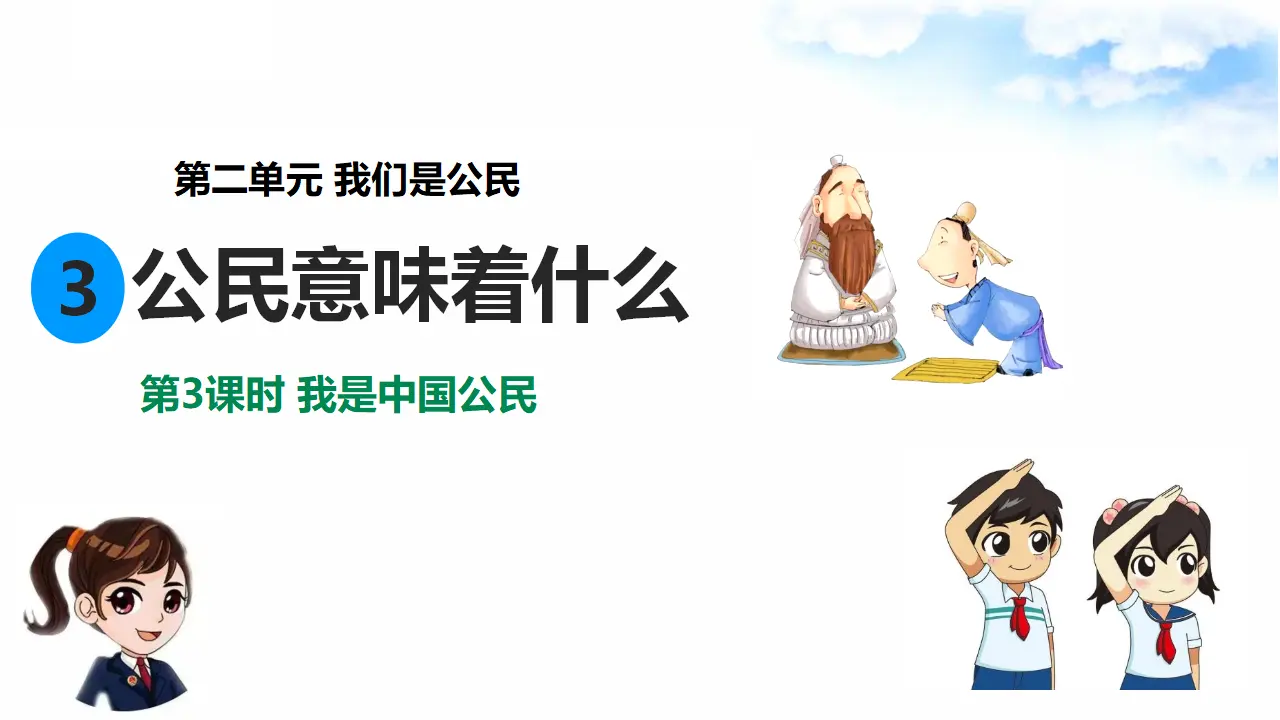 第二单元 我们是公民

3 公民意味着什么

第3课时 我是中国公民